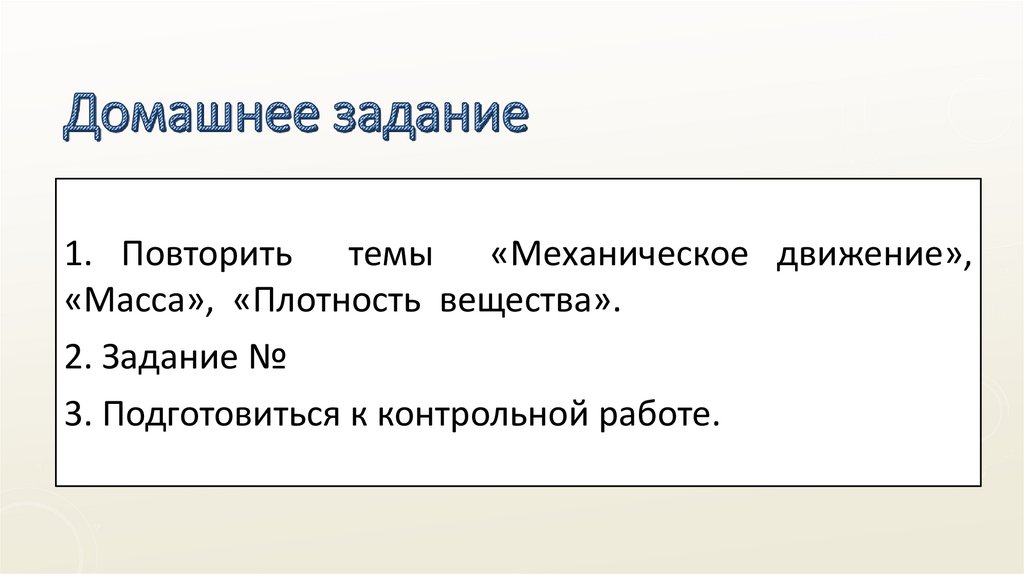 Домашнее задание

1. Повторить темы «Механическое движение», «Масса», «Плотность вещества».

2. Задание №

3. Подготовиться к контрольной работе.